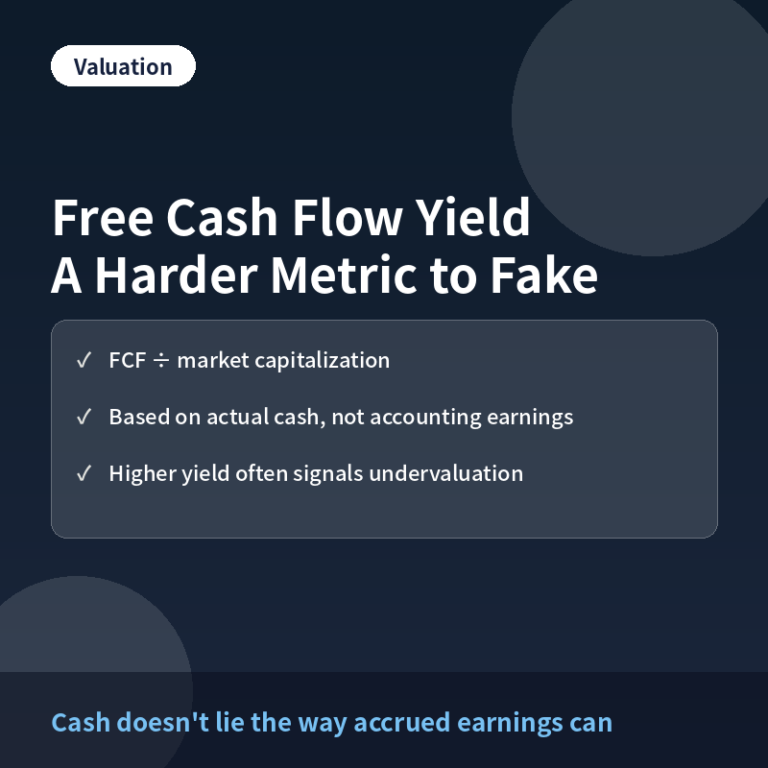 Valuation

Free Cash Flow Yield
A Harder Metric to Fake

✓ FCF ÷ market capitalization

✓ Based on actual cash, not accounting earnings

✓ Higher yield often signals undervaluation

Cash doesn't lie the way accrued earnings can